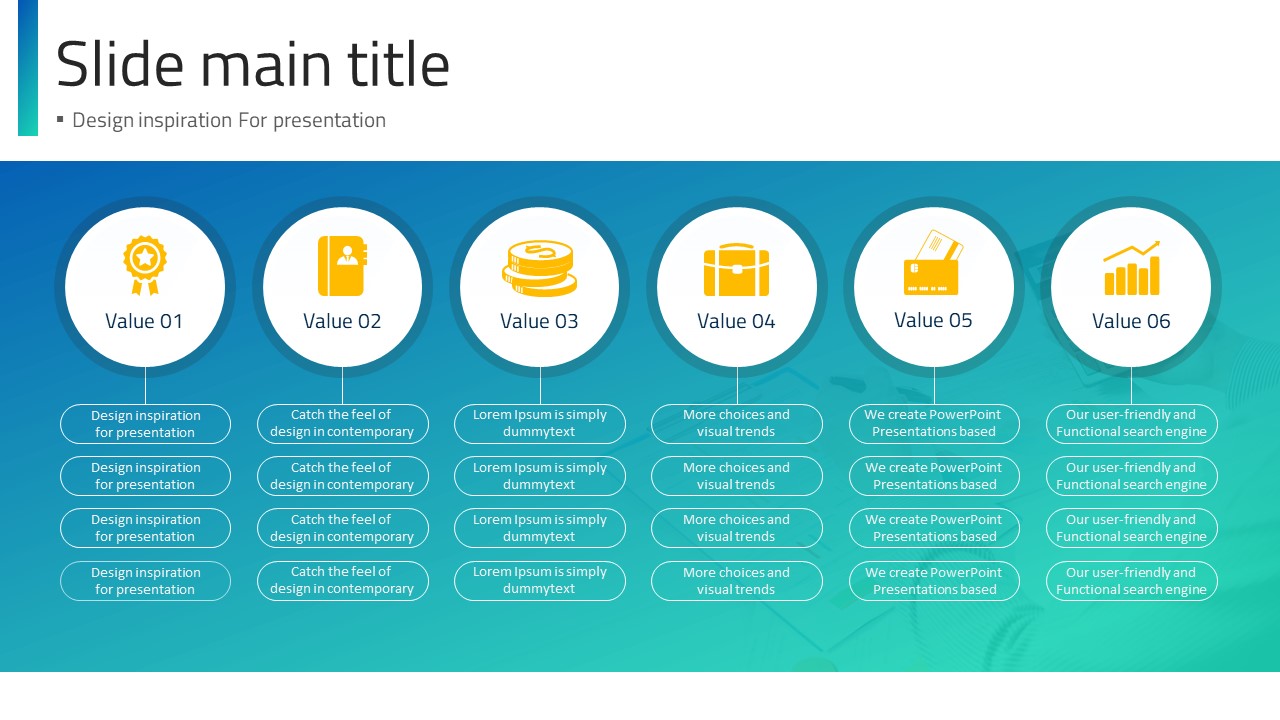 Slide main title

Design inspiration For presentation

Value 01

Design inspiration for presentation

Design inspiration for presentation

Design inspiration for presentation

Design inspiration for presentation

Value 02

Catch the feel of design in contemporary

Catch the feel of design in contemporary

Catch the feel of design in contemporary

Catch the feel of design in contemporary

Value 03

Lorem Ipsum is simply dummytext

Lorem Ipsum is simply dummytext

Lorem Ipsum is simply dummytext

Lorem Ipsum is simply dummytext

Value 04

More choices and visual trends

More choices and visual trends

More choices and visual trends

More choices and visual trends

Value 05

We create PowerPoint Presentations based

We create PowerPoint Presentations based

We create PowerPoint Presentations based

We create PowerPoint Presentations based

Value 06

Our user-friendly and Functional search engine

Our user-friendly and Functional search engine

Our user-friendly and Functional search engine

Our user-friendly and Functional search engine